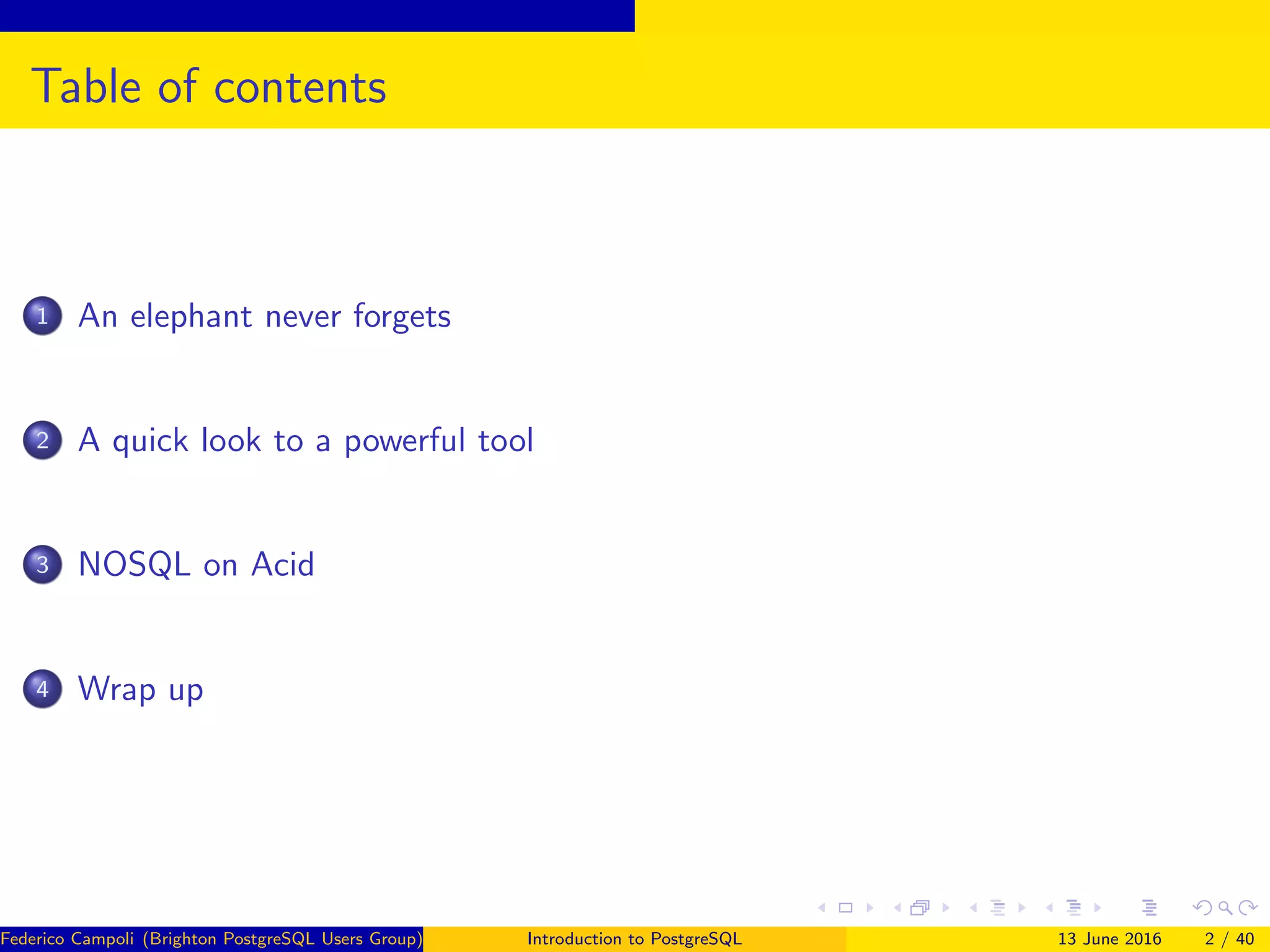 Table of contents

1 An elephant never forgets

2 A quick look to a powerful tool

3 NOSQL on Acid

4 Wrap up

Federico Campoli (Brighton PostgreSQL Users Group) Introduction to PostgreSQL 13 June 2016 2 / 40